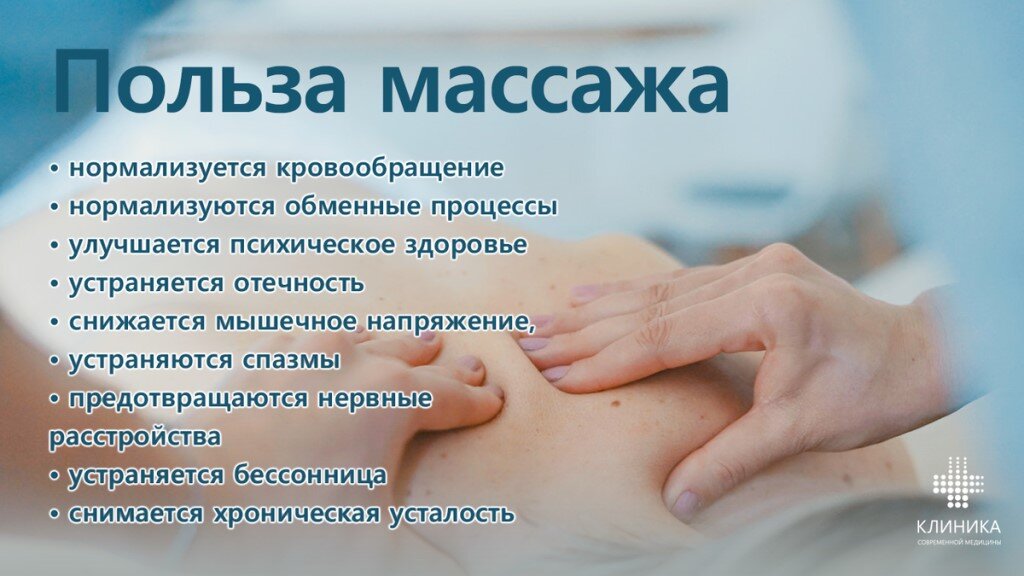 Польза массажа

• нормализуется кровообращение
• нормализуются обменные процессы
• улучшается психическое здоровье
• устраняется отечность
• снижается мышечное напряжение,
• устраняются спазмы
• предотвращаются нервные расстройства
• устраняется бессонница
• снимается хроническая усталость

КЛИНИКА
СОВРЕМЕННОЙ МЕДИЦИНЫ